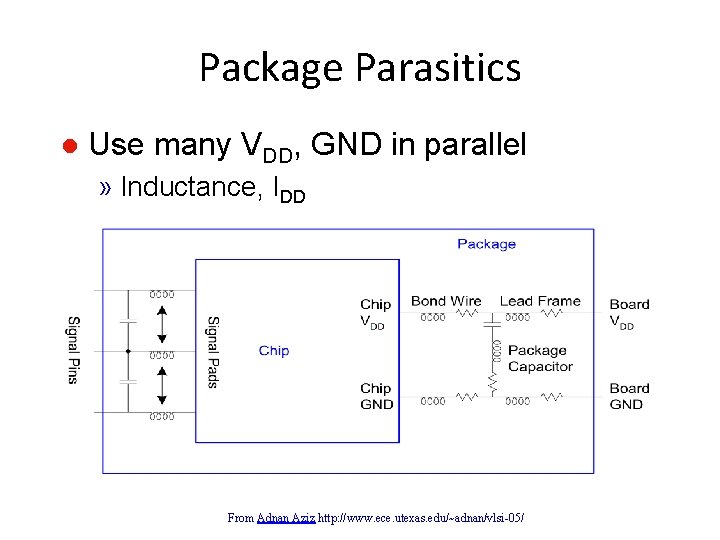 Package Parasitics

Use many $V_{DD}$, GND in parallel

» Inductance, $I_{DD}$

Package

Signal Pins

Signal Pads

Chip

Chip $V_{DD}$

Chip GND

Bond Wire

Lead Frame

Package Capacitor

Board $V_{DD}$

Board GND

From Adnan Aziz http://www.ece.utexas.edu/~adnan/vlsi-05/